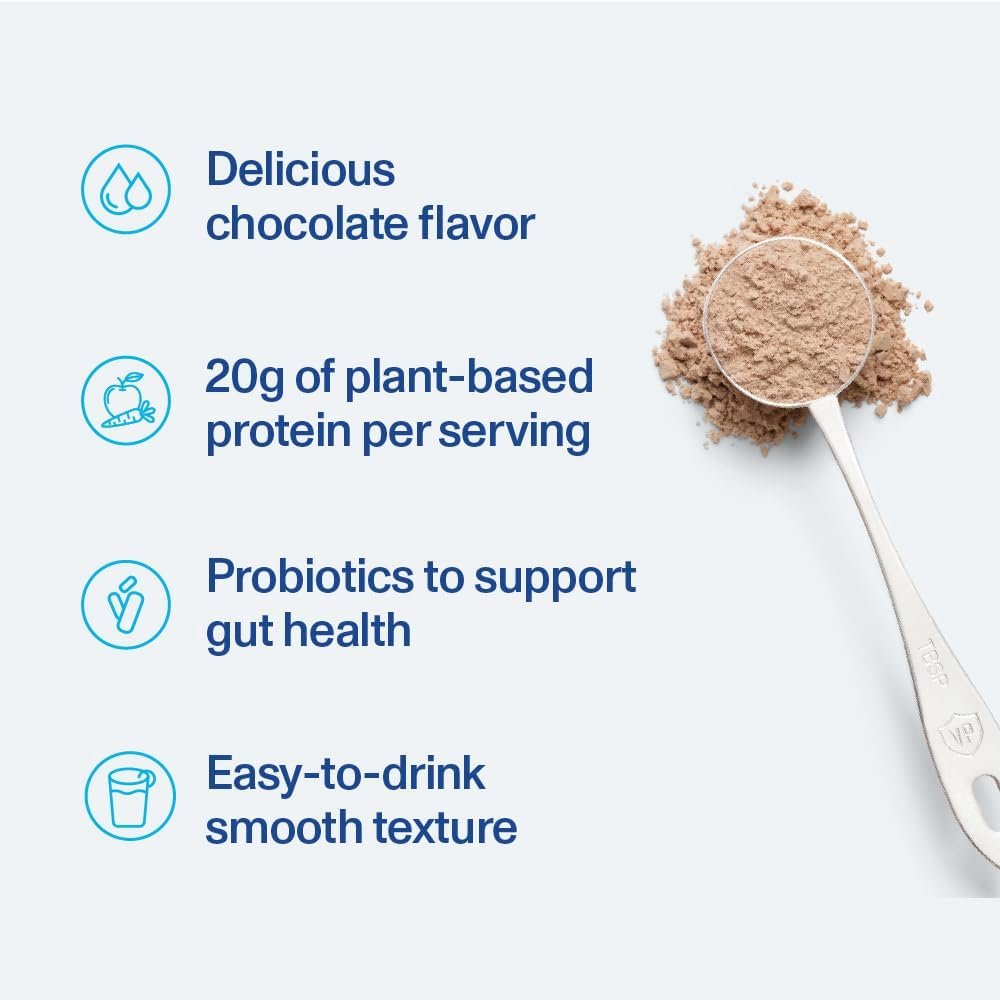 Delicious chocolate flavor

20g of plant-based protein per serving

Probiotics to support gut health

Easy-to-drink smooth texture

TBSP

VP